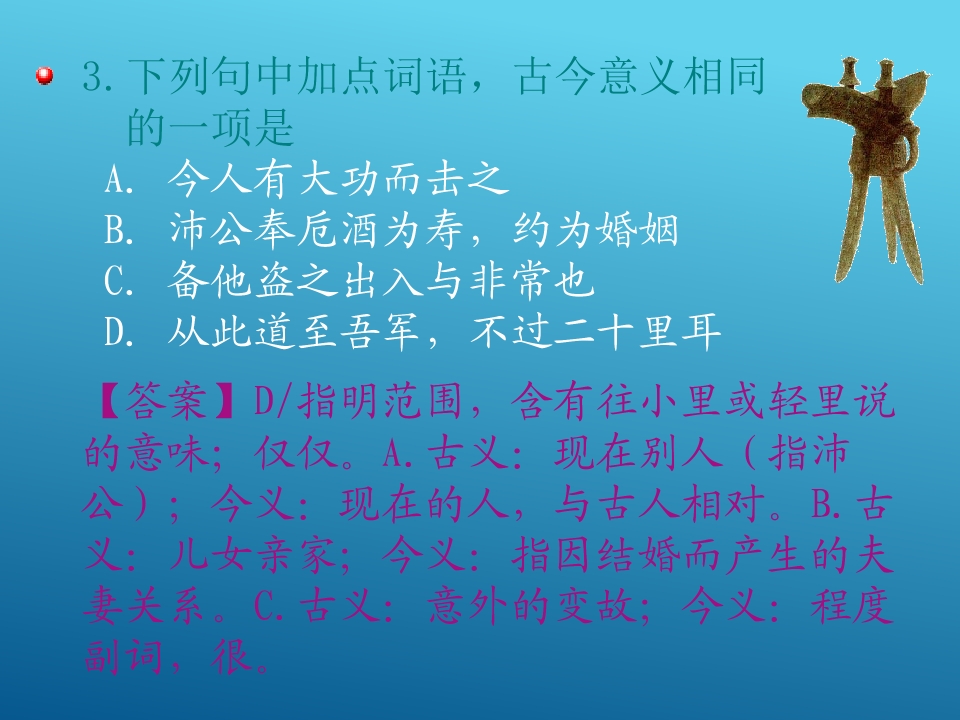 3.下列句中加点词语，古今意义相同的一项是

A. 今人有大功而击之

B. 沛公奉卮酒为寿，约为婚姻

C. 备他盗之出入与非常也

D. 从此道至吾军，不过二十里耳

【答案】D/指明范围，含有往小里或轻里说的意味；仅仅。A.古义：现在别人（指沛公）；今义：现在的人，与古人相对。B.古义：儿女亲家；今义：指因结婚而产生的夫妻关系。C.古义：意外的变故；今义：程度副词，很。